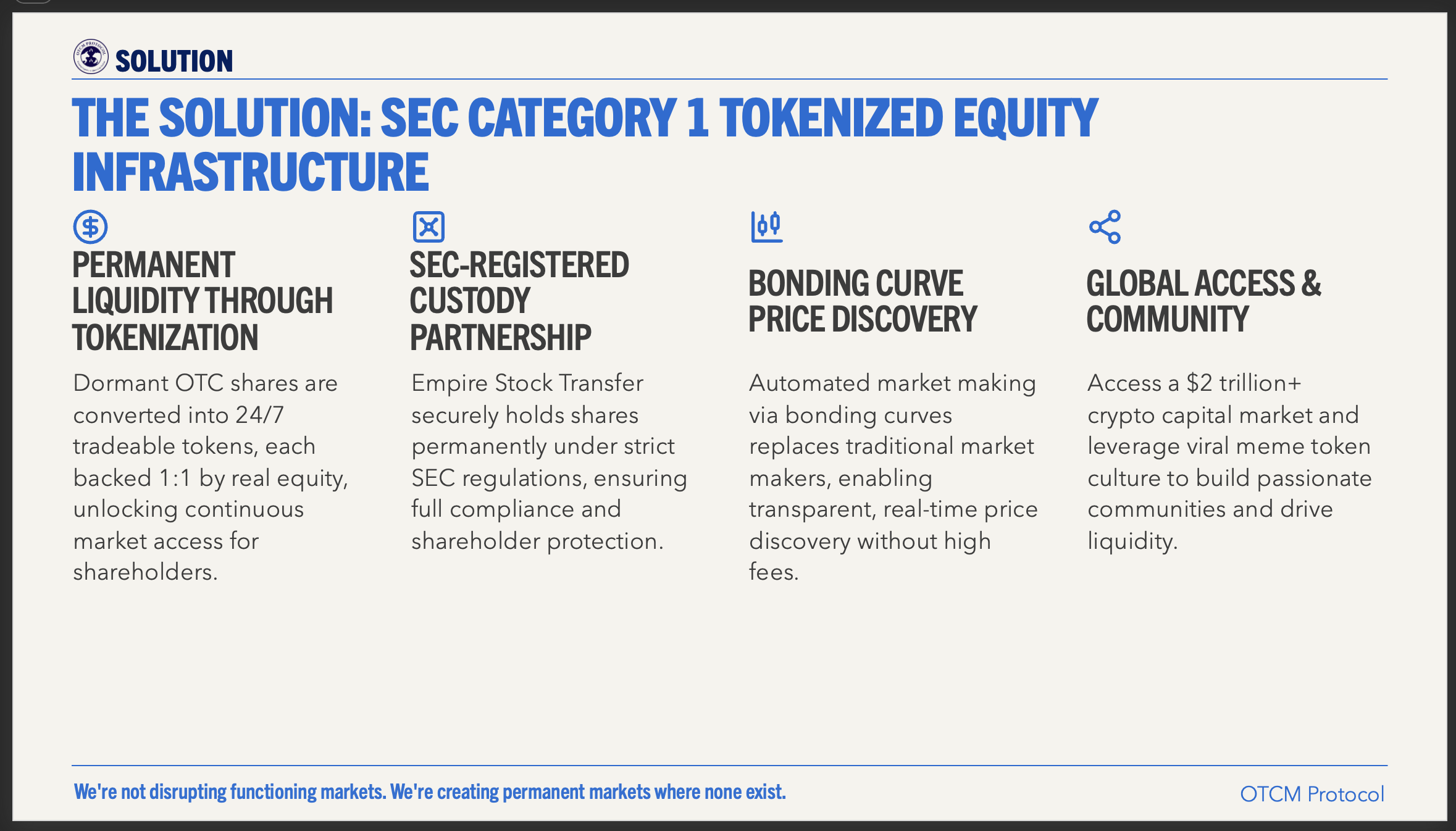 SOLUTION

THE SOLUTION: SEC CATEGORY 1 TOKENIZED EQUITY INFRASTRUCTURE

PERMANENT LIQUIDITY THROUGH TOKENIZATION

Dormant OTC shares are converted into 24/7 tradeable tokens, each backed 1:1 by real equity, unlocking continuous market access for shareholders.

SEC-REGISTERED CUSTODY PARTNERSHIP

Empire Stock Transfer securely holds shares permanently under strict SEC regulations, ensuring full compliance and shareholder protection.

BONDING CURVE PRICE DISCOVERY

Automated market making via bonding curves replaces traditional market makers, enabling transparent, real-time price discovery without high fees.

GLOBAL ACCESS & COMMUNITY

Access a \$2 trillion+ crypto capital market and leverage viral meme token culture to build passionate communities and drive liquidity.

We're not disrupting functioning markets. We're creating permanent markets where none exist.

OTCM Protocol